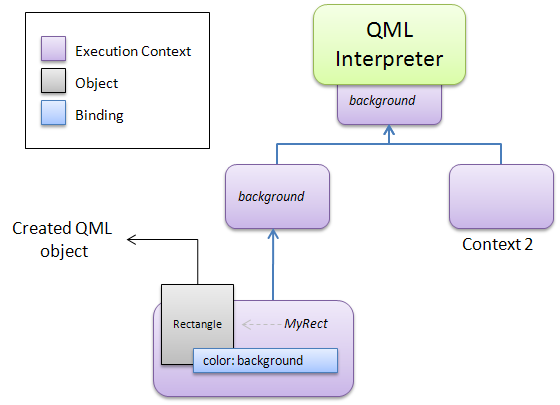 Execution Context
Object
Binding

QML Interpreter
background

background

Context 2

Created QML object

Rectangle
MyRect
color: background